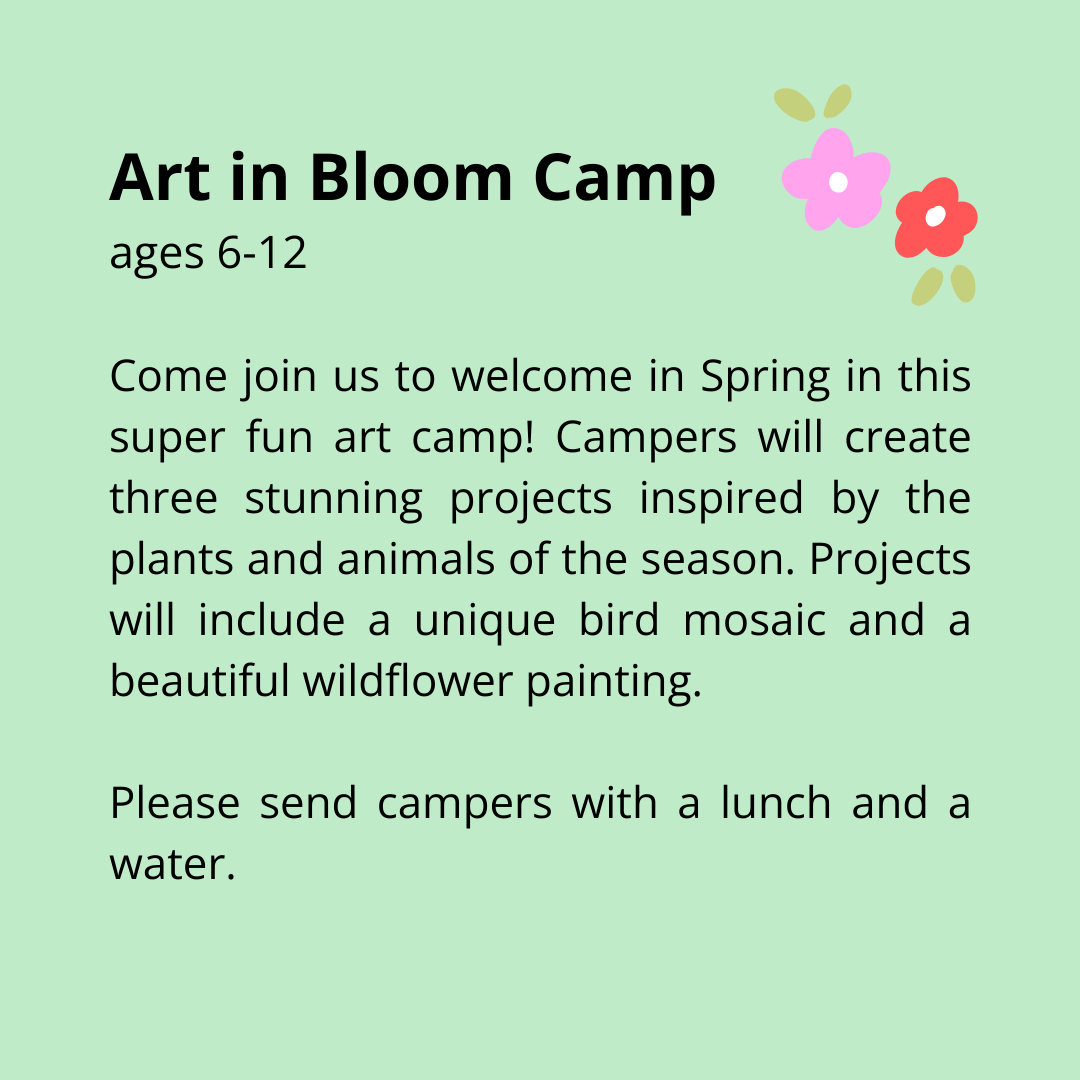 Art in Bloom Camp
ages 6-12

Come join us to welcome in Spring in this super fun art camp! Campers will create three stunning projects inspired by the plants and animals of the season. Projects will include a unique bird mosaic and a beautiful wildflower painting.

Please send campers with a lunch and a water.